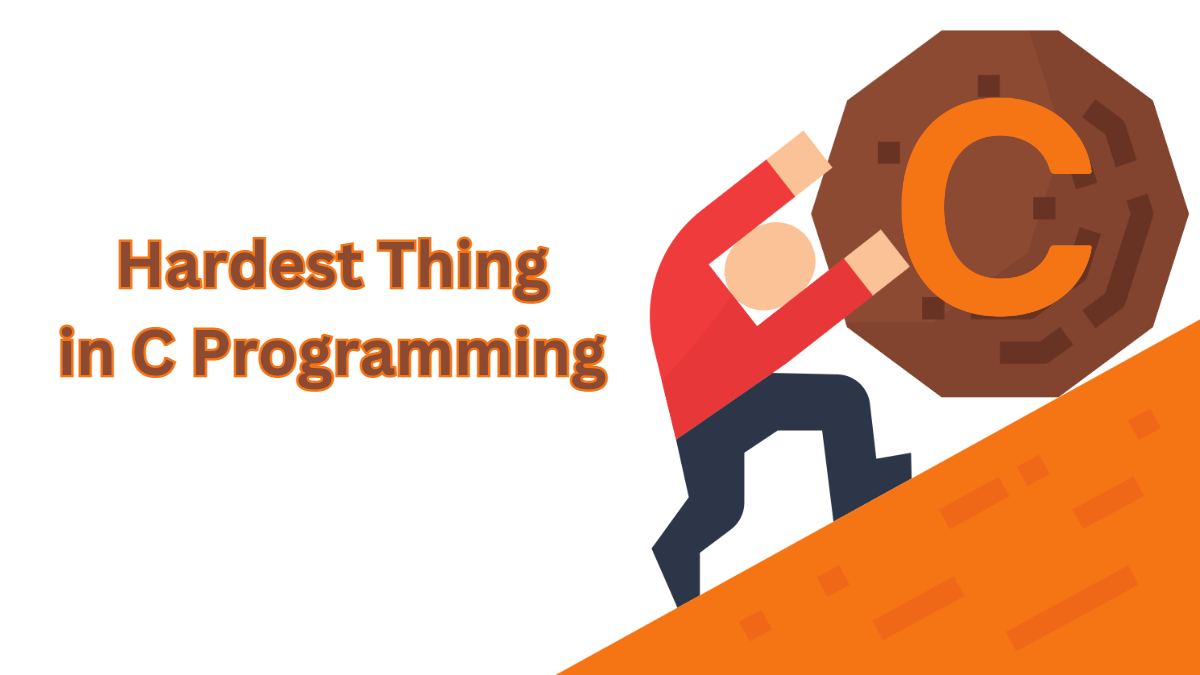 Hardest Thing in C Programming

C